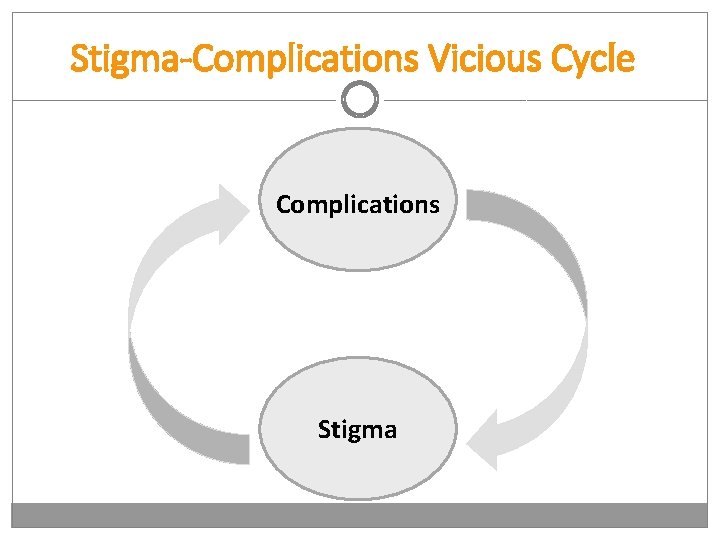 Stigma-Complications Vicious Cycle

Complications

Stigma